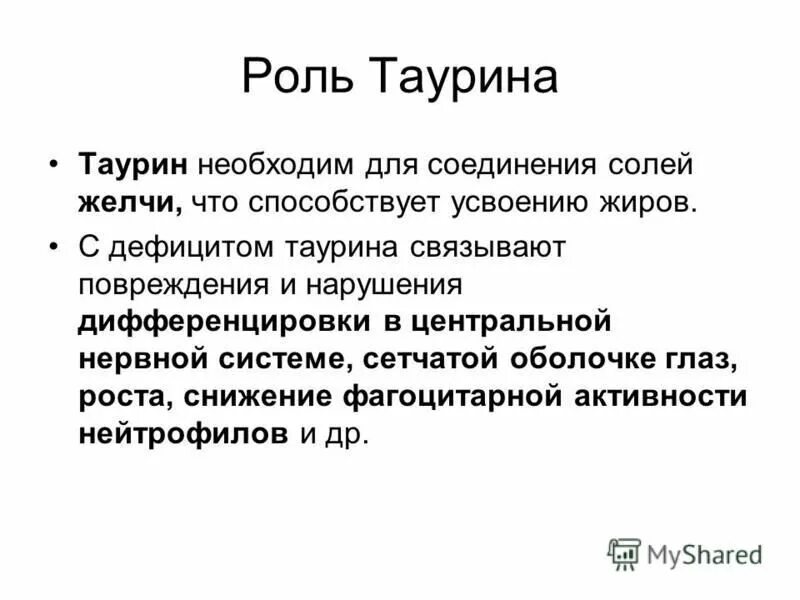 Роль Таурина

• Таурин необходим для соединения солей желчи, что способствует усвоению жиров.

• С дефицитом таурина связывают повреждения и нарушения дифференцировки в центральной нервной системе, сетчатой оболочке глаз, роста, снижение фагоцитарной активности нейтрофилов и др.

MyShared